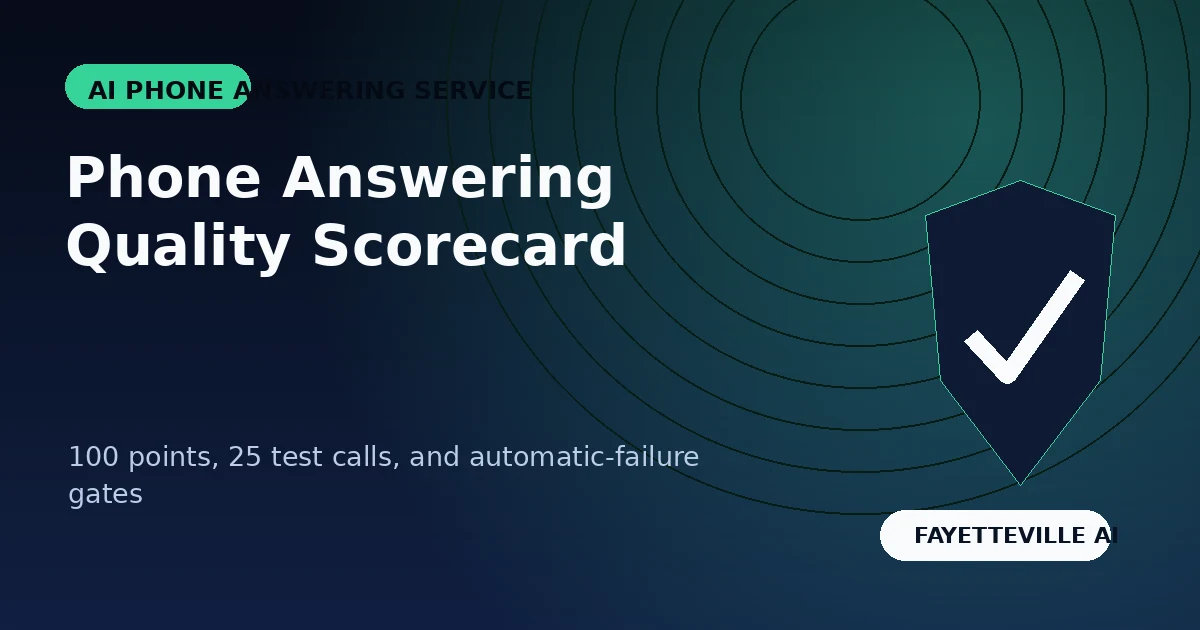 AI PHONE ANSWERING SERVICE

Phone Answering Quality Scorecard

100 points, 25 test calls, and automatic-failure gates

FAYETTEVILLE AI